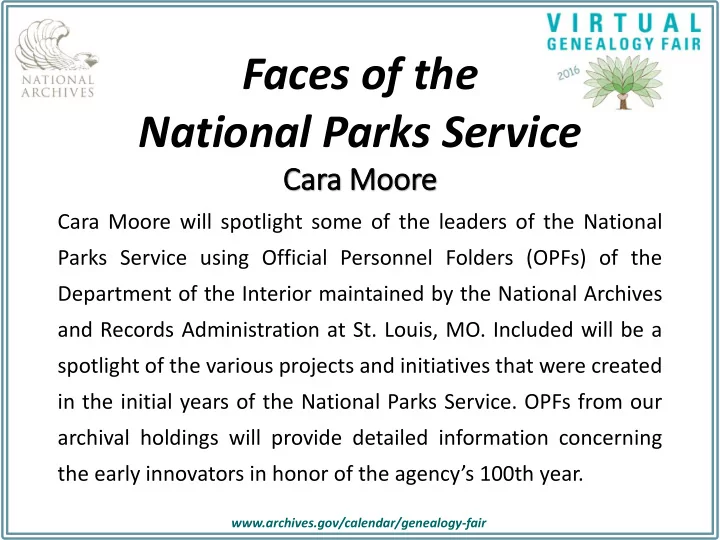 NATIONAL ARCHIVES

VIRTUAL GENEALOGY FAIR

2016

Faces of the National Parks Service

Cara Moore

Cara Moore will spotlight some of the leaders of the National Parks Service using Official Personnel Folders (OPFs) of the Department of the Interior maintained by the National Archives and Records Administration at St. Louis, MO. Included will be a spotlight of the various projects and initiatives that were created in the initial years of the National Parks Service. OPFs from our archival holdings will provide detailed information concerning the early innovators in honor of the agency's 100th year.

www.archives.gov/calendar/genealogy-fair